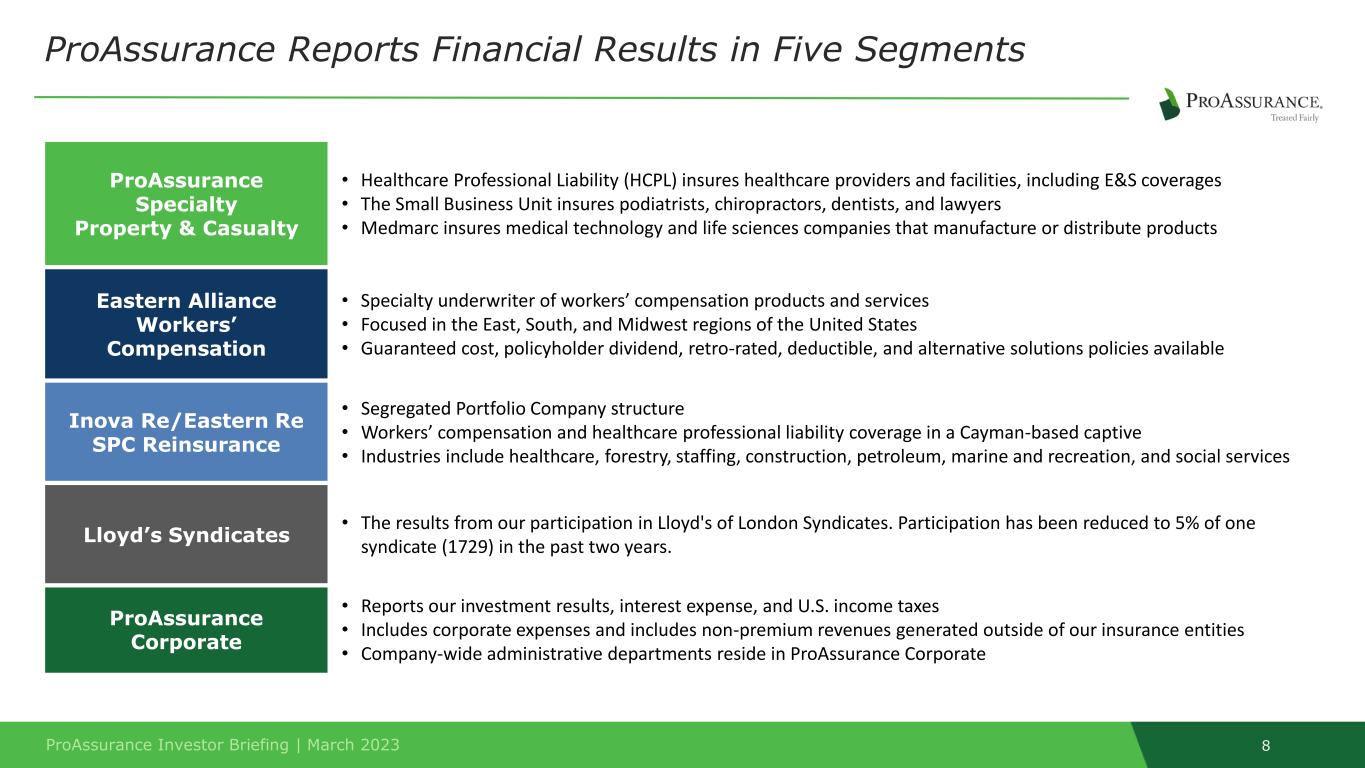 ProAssurance Reports Financial Results in Five Segments

PROASSURANCE.
Treated Fairly

ProAssurance Specialty Property & Casualty

• Healthcare Professional Liability (HCPL) insures healthcare providers and facilities, including E&S coverages
• The Small Business Unit insures podiatrists, chiropractors, dentists, and lawyers
• Medmarc insures medical technology and life sciences companies that manufacture or distribute products

Eastern Alliance Workers' Compensation

• Specialty underwriter of workers' compensation products and services
• Focused in the East, South, and Midwest regions of the United States
• Guaranteed cost, policyholder dividend, retro-rated, deductible, and alternative solutions policies available

Inova Re/Eastern Re SPC Reinsurance

• Segregated Portfolio Company structure
• Workers' compensation and healthcare professional liability coverage in a Cayman-based captive
• Industries include healthcare, forestry, staffing, construction, petroleum, marine and recreation, and social services

Lloyd's Syndicates

• The results from our participation in Lloyd's of London Syndicates. Participation has been reduced to 5% of one syndicate (1729) in the past two years.

ProAssurance Corporate

• Reports our investment results, interest expense, and U.S. income taxes
• Includes corporate expenses and includes non-premium revenues generated outside of our insurance entities
• Company-wide administrative departments reside in ProAssurance Corporate

ProAssurance Investor Briefing | March 2023

8